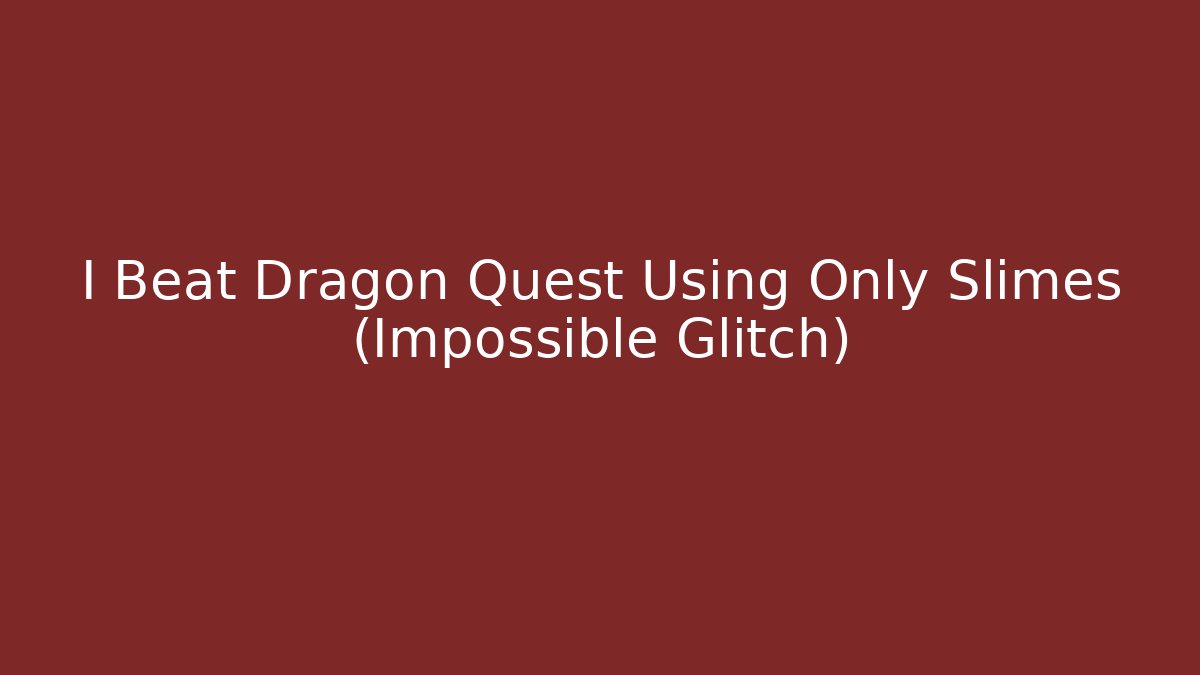 I Beat Dragon Quest Using Only Slimes (Impossible Glitch)